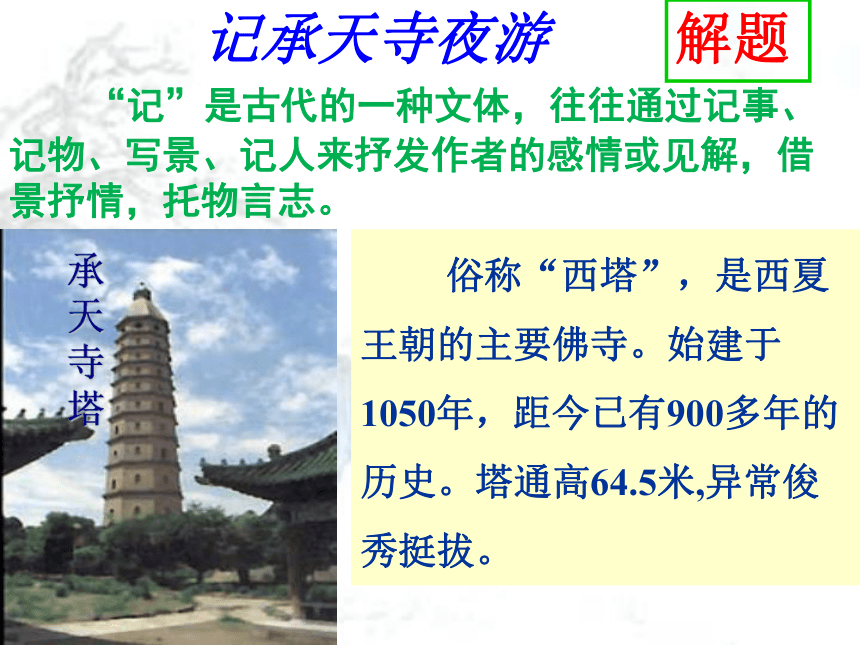 记承天寺夜游

解题

“记”是古代的一种文体，往往通过记事、记物、写景、记人来抒发作者的感情或见解，借景抒情，托物言志。

承天寺塔

俗称“西塔”，是西夏王朝的主要佛寺。始建于1050年，距今已有900多年的历史。塔通高64.5米,异常俊秀挺拔。